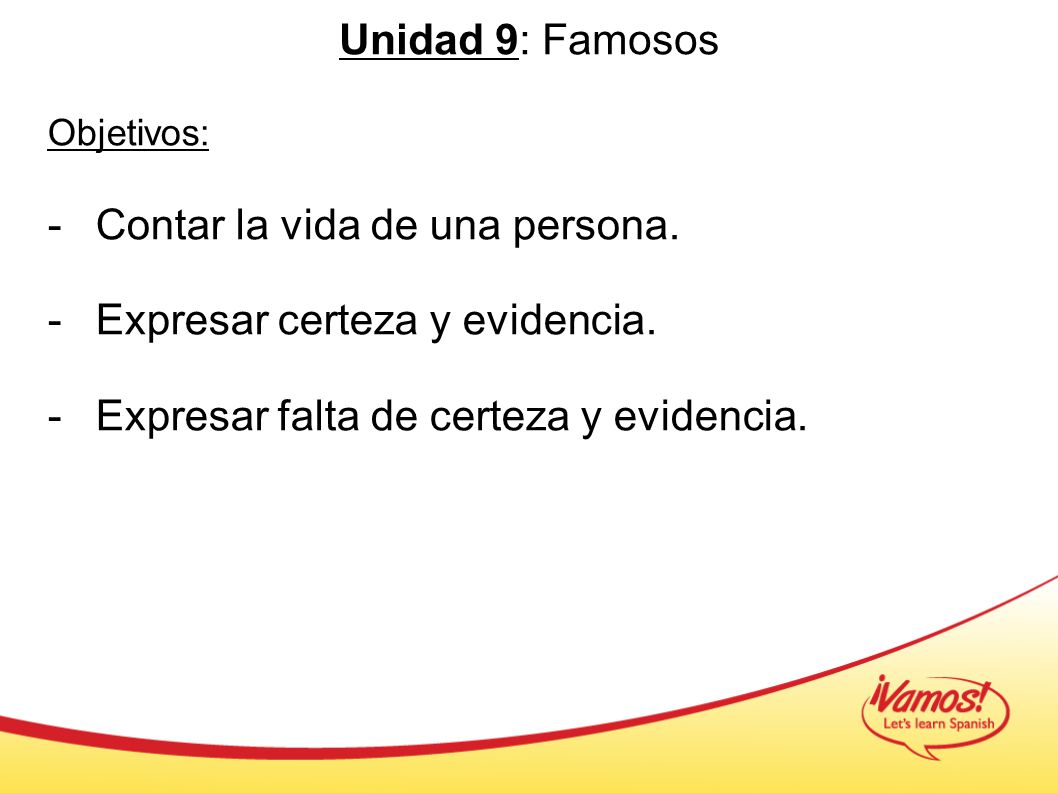 Unidad 9: Famosos

Objetivos:

- Contar la vida de una persona.

- Expresar certeza y evidencia.

- Expresar falta de certeza y evidencia.

¡Vamos!
Let's learn Spanish